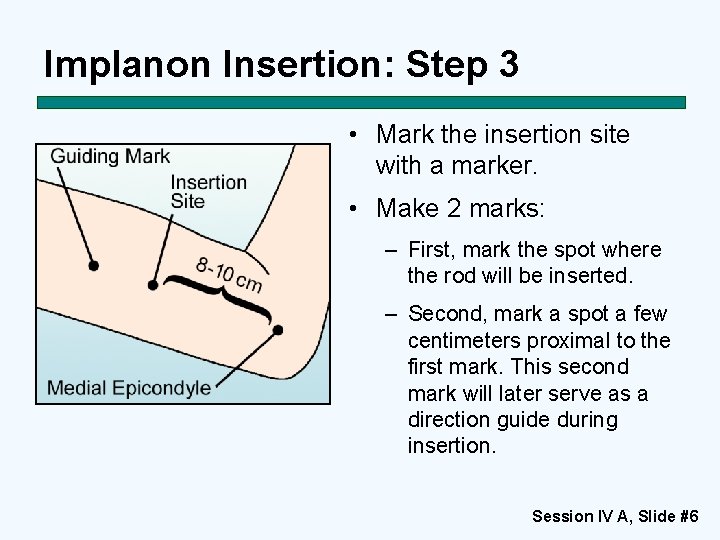 Implanon Insertion: Step 3

Guiding Mark

Insertion Site

8-10 cm

Medial Epicondyle

• Mark the insertion site with a marker.

• Make 2 marks:

– First, mark the spot where the rod will be inserted.

– Second, mark a spot a few centimeters proximal to the first mark. This second mark will later serve as a direction guide during insertion.

Session IV A, Slide #6